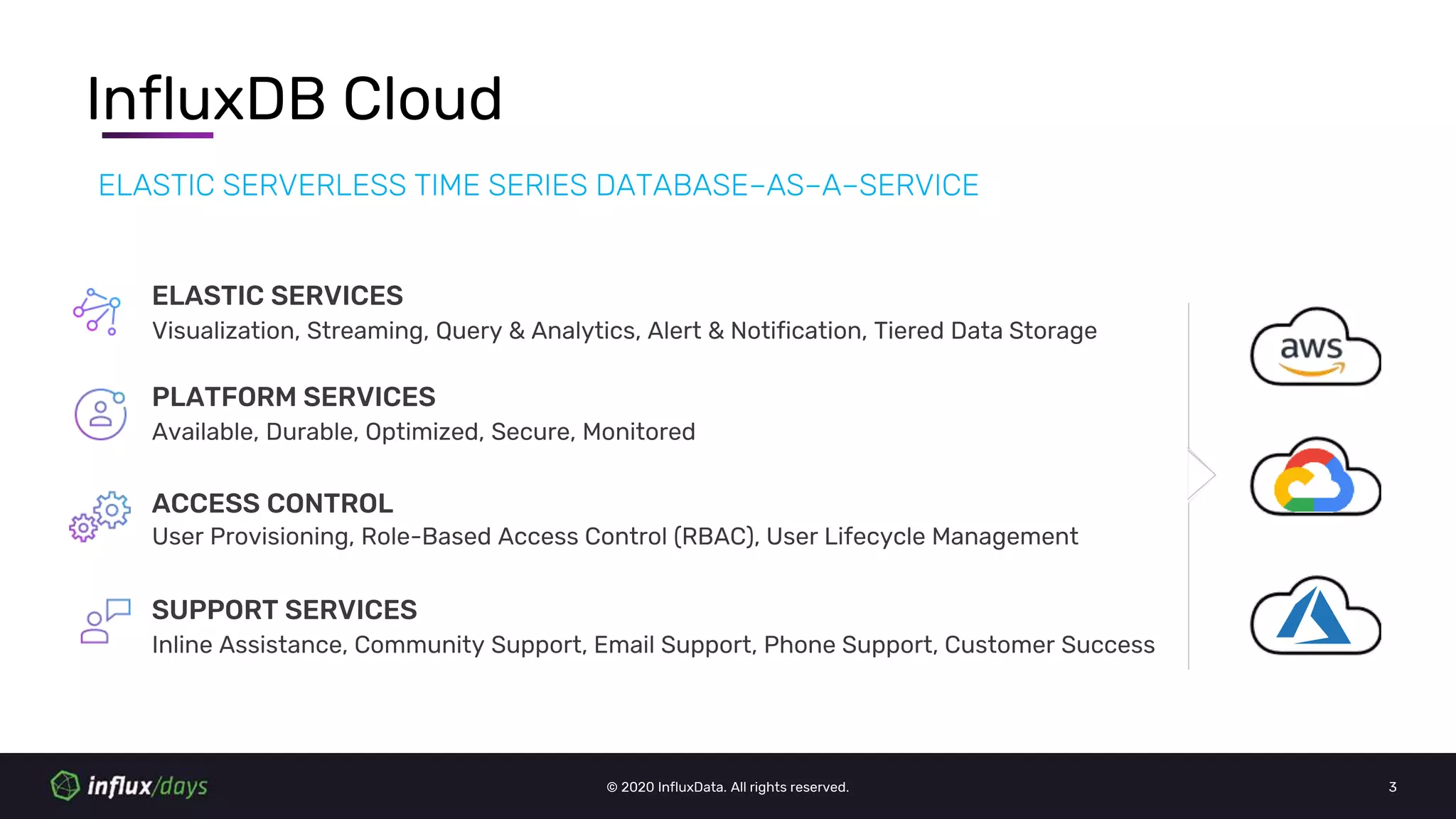 InfluxDB Cloud

ELASTIC SERVERLESS TIME SERIES DATABASE-AS-A-SERVICE

ELASTIC SERVICES
Visualization, Streaming, Query & Analytics, Alert & Notification, Tiered Data Storage

PLATFORM SERVICES
Available, Durable, Optimized, Secure, Monitored

ACCESS CONTROL
User Provisioning, Role-Based Access Control (RBAC), User Lifecycle Management

SUPPORT SERVICES
Inline Assistance, Community Support, Email Support, Phone Support, Customer Success

aws

influx/days

© 2020 InfluxData. All rights reserved.

3